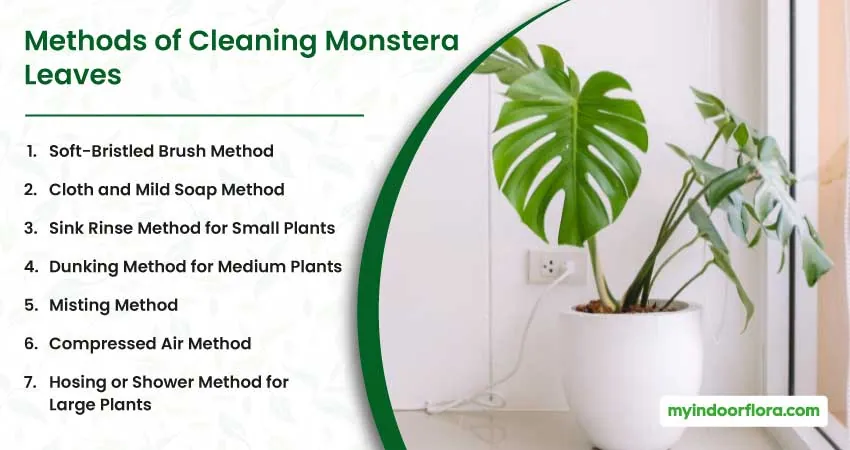 Methods of Cleaning Monstera Leaves

1. Soft-Bristled Brush Method
2. Cloth and Mild Soap Method
3. Sink Rinse Method for Small Plants
4. Dunking Method for Medium Plants
5. Misting Method
6. Compressed Air Method
7. Hosing or Shower Method for Large Plants

myindoorflora.com